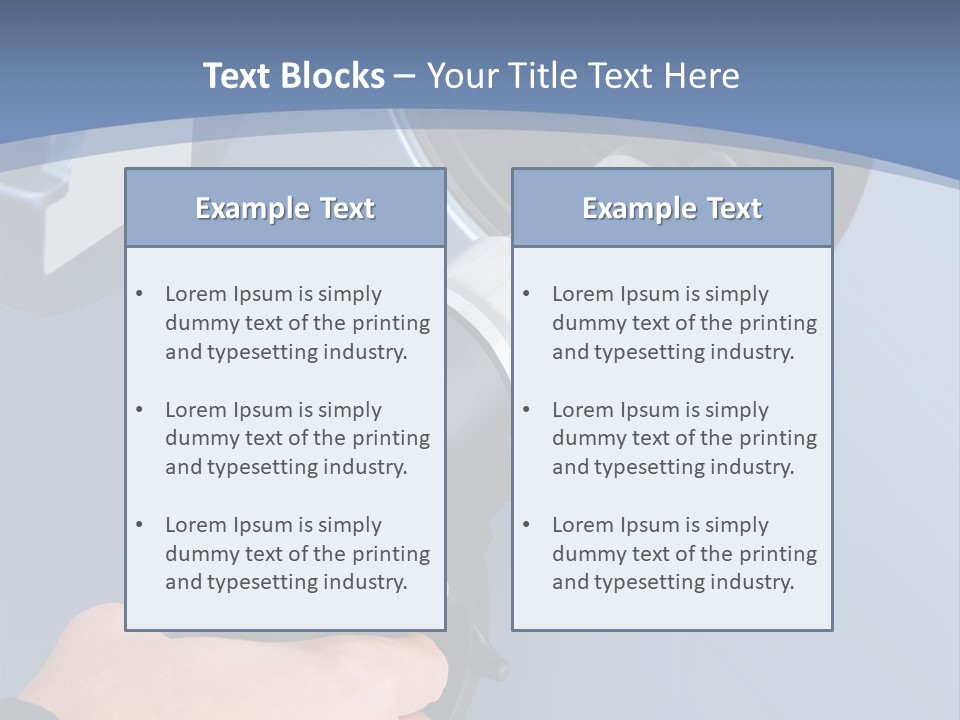 Text Blocks – Your Title Text Here

Example Text

• Lorem Ipsum is simply dummy text of the printing and typesetting industry.

• Lorem Ipsum is simply dummy text of the printing and typesetting industry.

• Lorem Ipsum is simply dummy text of the printing and typesetting industry.

Example Text

• Lorem Ipsum is simply dummy text of the printing and typesetting industry.

• Lorem Ipsum is simply dummy text of the printing and typesetting industry.

• Lorem Ipsum is simply dummy text of the printing and typesetting industry.